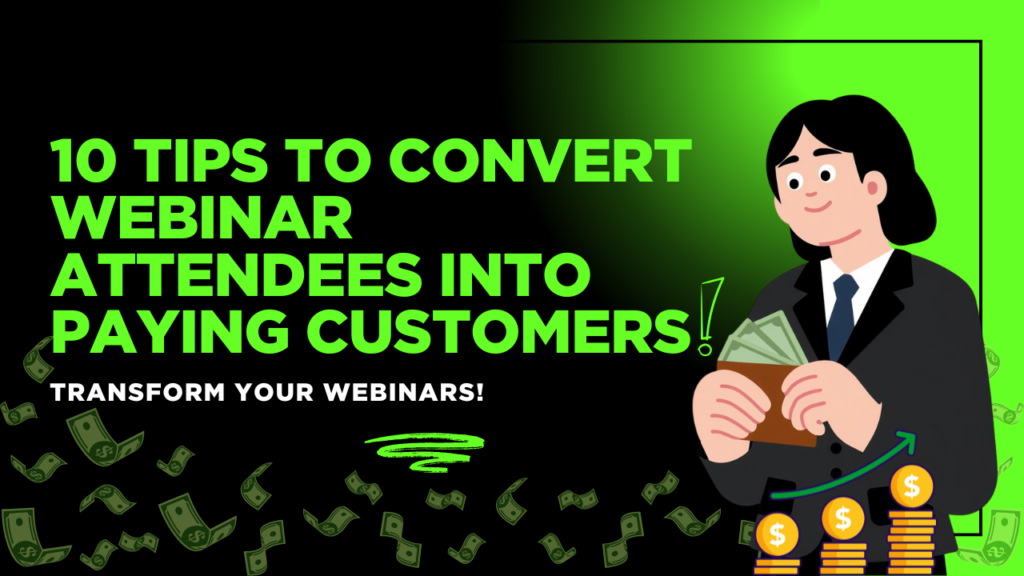 10 TIPS TO CONVERT WEBINAR ATTENDEES INTO PAYING CUSTOMERS!

TRANSFORM YOUR WEBINARS!

$

$

$